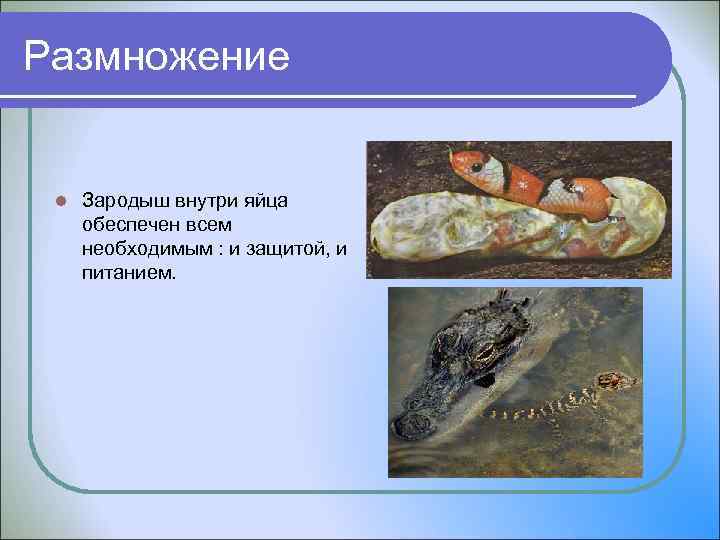 Размножение

Зародыш внутри яйца обеспечен всем необходимым : и защитой, и питанием.